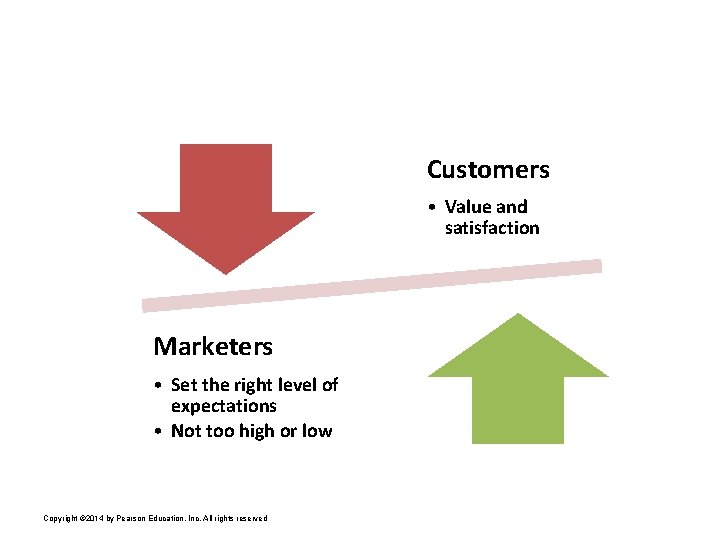 Customers

• Value and satisfaction

Marketers

• Set the right level of expectations
• Not too high or low

Copyright ©2014 by Pearson Education, Inc. All rights reserved